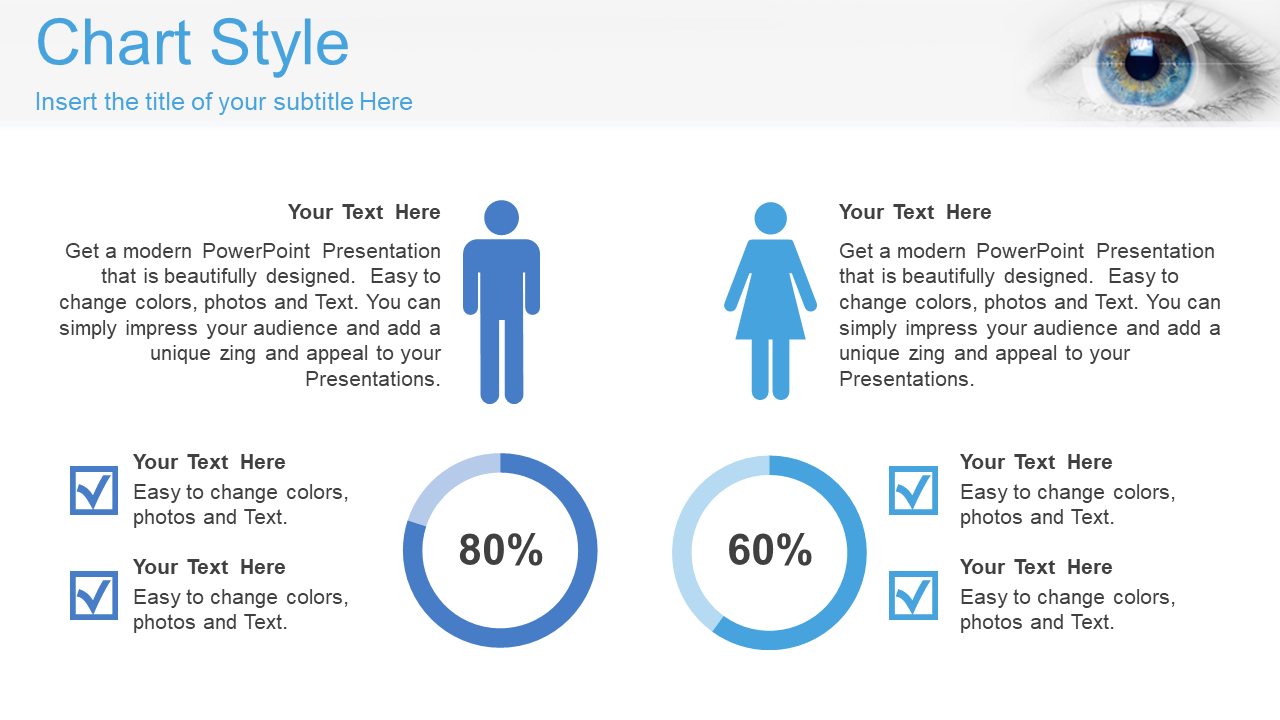 Chart Style

Insert the title of your subtitle Here

Your Text Here

Get a modern PowerPoint Presentation that is beautifully designed. Easy to change colors, photos and Text. You can simply impress your audience and add a unique zing and appeal to your Presentations.

Your Text Here

Get a modern PowerPoint Presentation that is beautifully designed. Easy to change colors, photos and Text. You can simply impress your audience and add a unique zing and appeal to your Presentations.

Your Text Here

Easy to change colors, photos and Text.

Your Text Here

Easy to change colors, photos and Text.

80%

60%

Your Text Here

Easy to change colors, photos and Text.

Your Text Here

Easy to change colors, photos and Text.